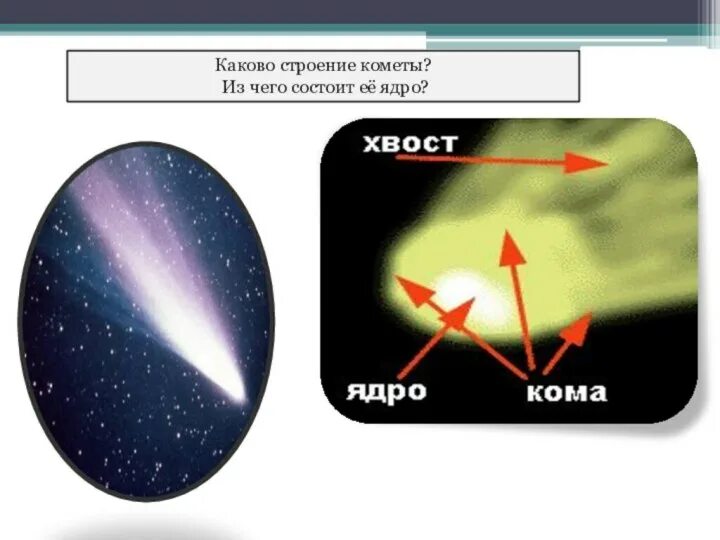 Каково строение кометы?
Из чего состоит её ядро?

хвост

ядро

кома